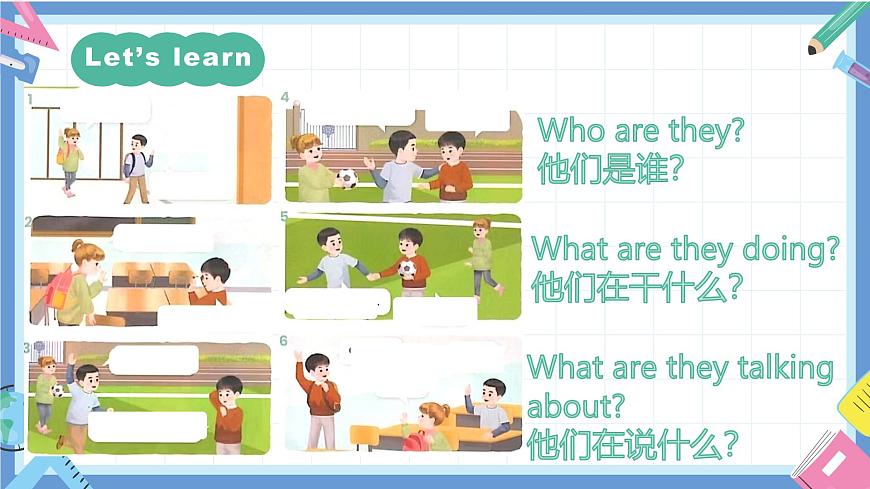 Let's learn

1

2

3

4

5

6

Who are they?
他们是谁?

What are they doing?
他们在干什么?

What are they talking about?
他们在说什么?